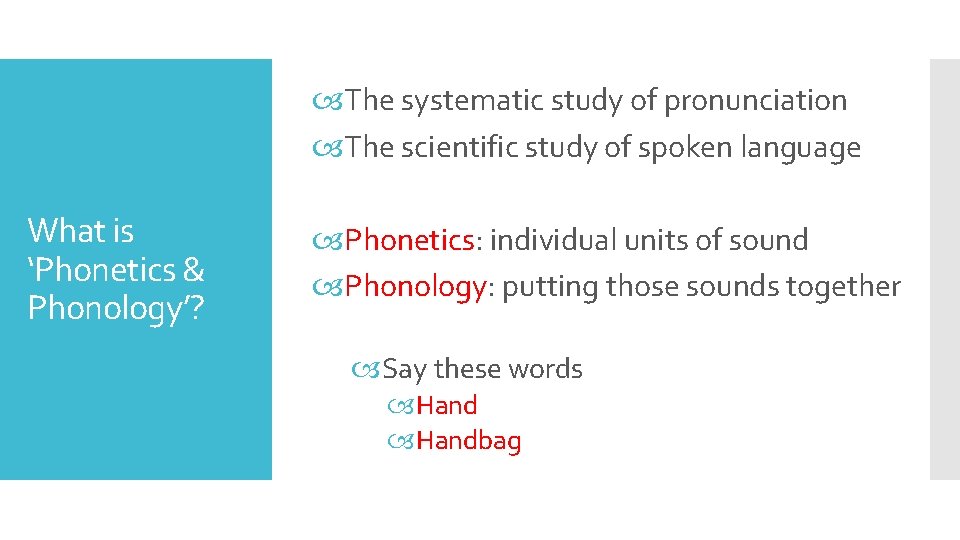 What is 'Phonetics & Phonology'?

The systematic study of pronunciation
The scientific study of spoken language

Phonetics: individual units of sound
Phonology: putting those sounds together

Say these words
Hand
Handbag